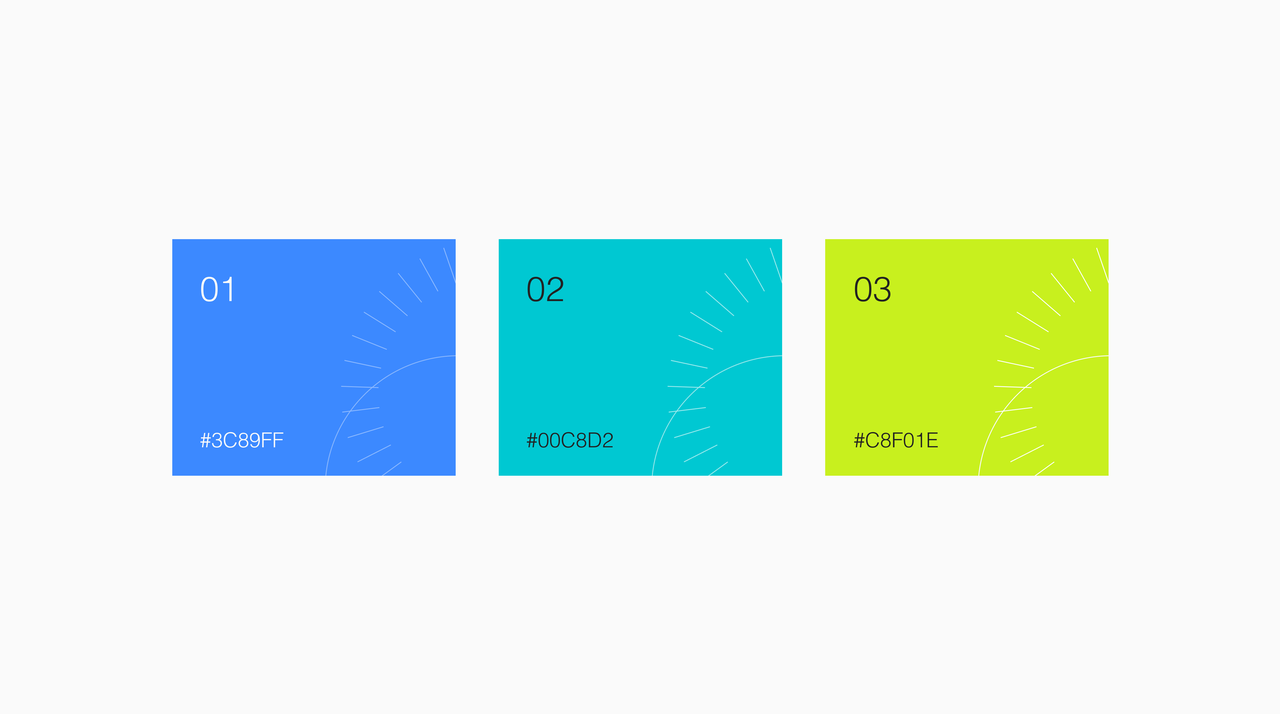 01

#3C89FF

02

#00C8D2

03

#C8F01E